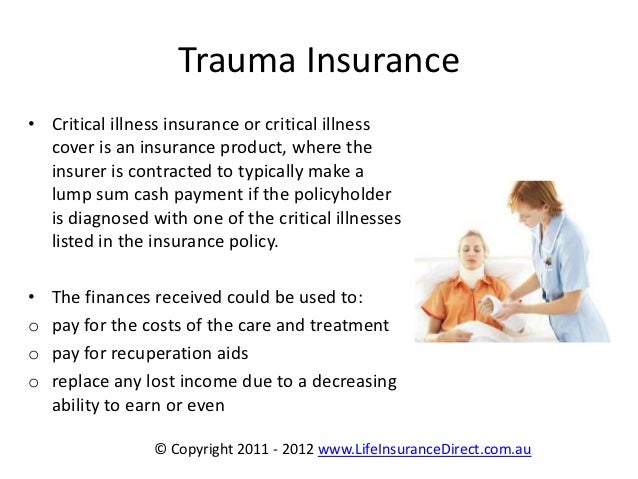 Trauma Insurance

• Critical illness insurance or critical illness cover is an insurance product, where the insurer is contracted to typically make a lump sum cash payment if the policyholder is diagnosed with one of the critical illnesses listed in the insurance policy.

• The finances received could be used to:
o pay for the costs of the care and treatment
o pay for recuperation aids
o replace any lost income due to a decreasing ability to earn or even

© Copyright 2011 - 2012 www.LifeInsuranceDirect.com.au